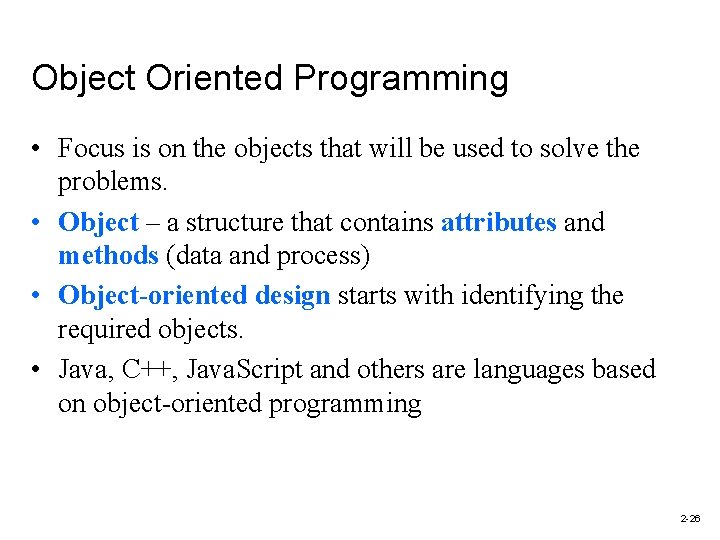 Object Oriented Programming

• Focus is on the objects that will be used to solve the problems.

• Object – a structure that contains attributes and methods (data and process)

• Object-oriented design starts with identifying the required objects.

• Java, C++, JavaScript and others are languages based on object-oriented programming

2-26